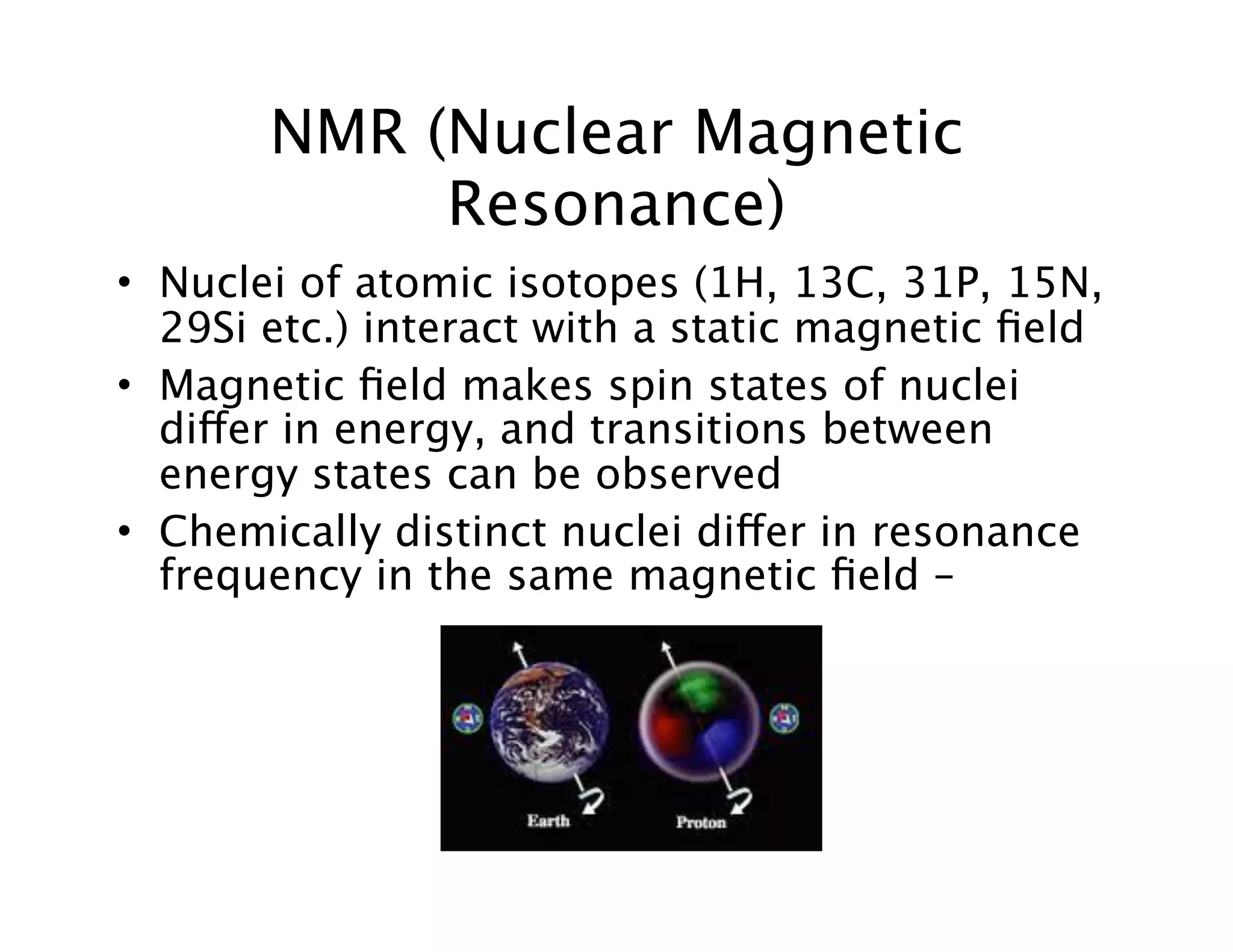 NMR (Nuclear Magnetic Resonance)

• Nuclei of atomic isotopes (1H, 13C, 31P, 15N, 29Si etc.) interact with a static magnetic field
• Magnetic field makes spin states of nuclei differ in energy, and transitions between energy states can be observed
• Chemically distinct nuclei differ in resonance frequency in the same magnetic field –

Earth

Proton